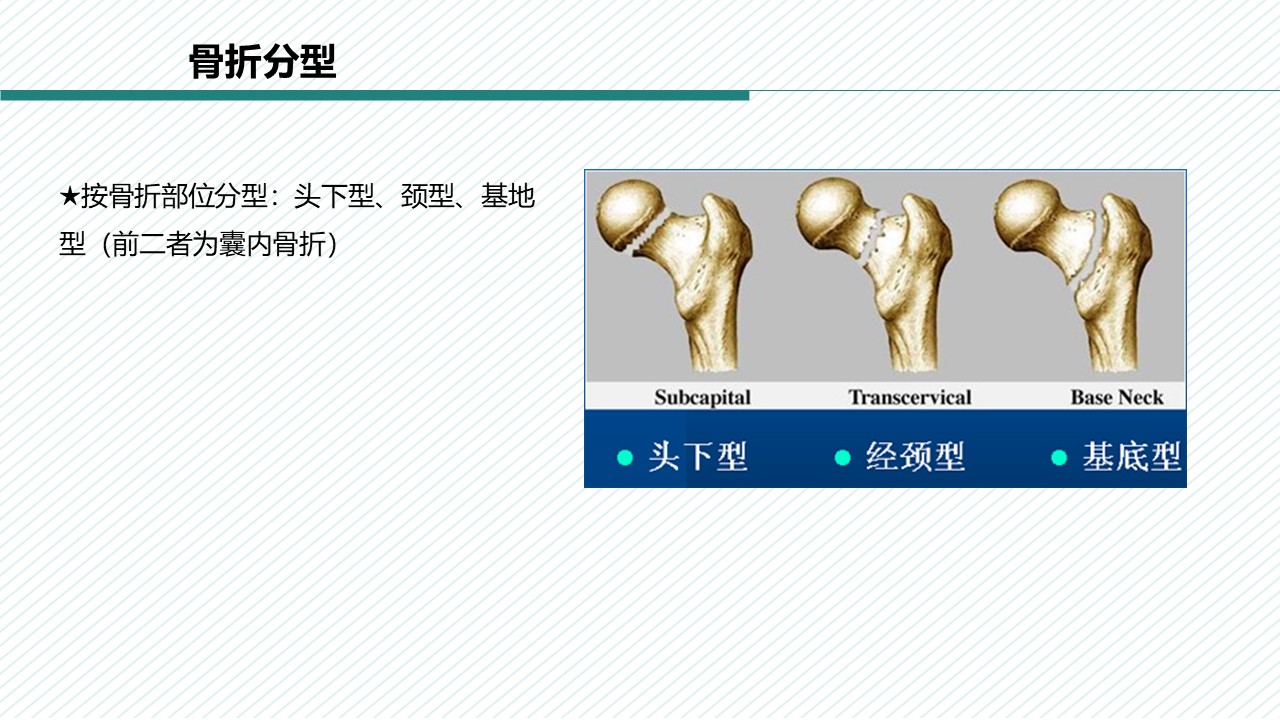 骨折分型

★按骨折部位分型：头下型、颈型、基地型（前二者为囊内骨折）

Subcapital
Transcervical
Base Neck

● 头下型
● 经颈型
● 基底型